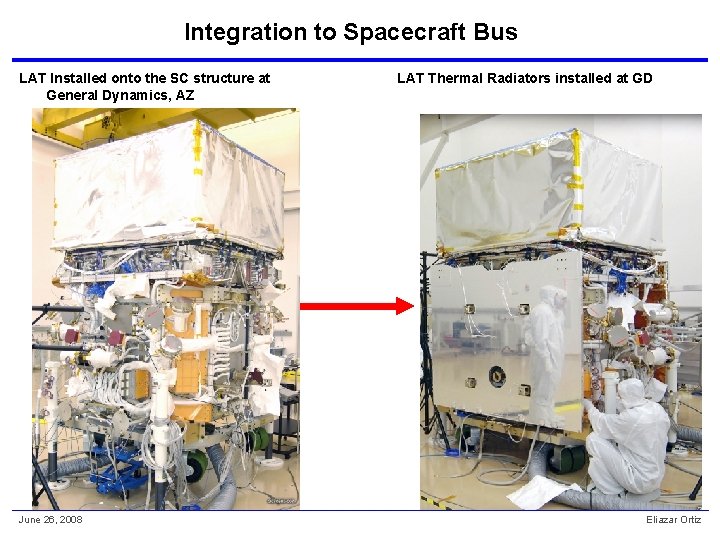 Integration to Spacecraft Bus

LAT Installed onto the SC structure at General Dynamics, AZ

LAT Thermal Radiators installed at GD

June 26, 2008

Eliazar Ortiz